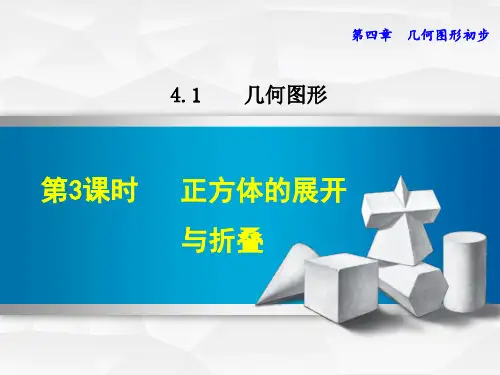 第四章　几何图形初步

4.1　几何图形

第3课时　正方体的展开与折叠